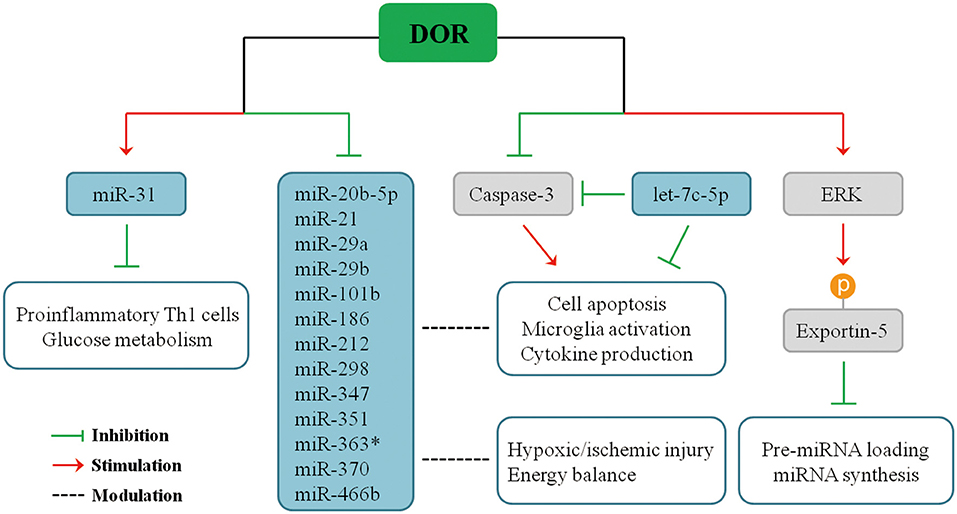 DOR

miR-31

Proinflammatory Th1 cells
Glucose metabolism

miR-20b-5p
miR-21
miR-29a
miR-29b
miR-101b
miR-186
miR-212
miR-298
miR-347
miR-351
miR-363*
miR-370
miR-466b

Caspase-3

let-7c-5p

Cell apoptosis
Microglia activation
Cytokine production

Hypoxic/ischemic injury
Energy balance

ERK

p

Exportin-5

Pre-miRNA loading
miRNA synthesis

Inhibition
Stimulation
Modulation